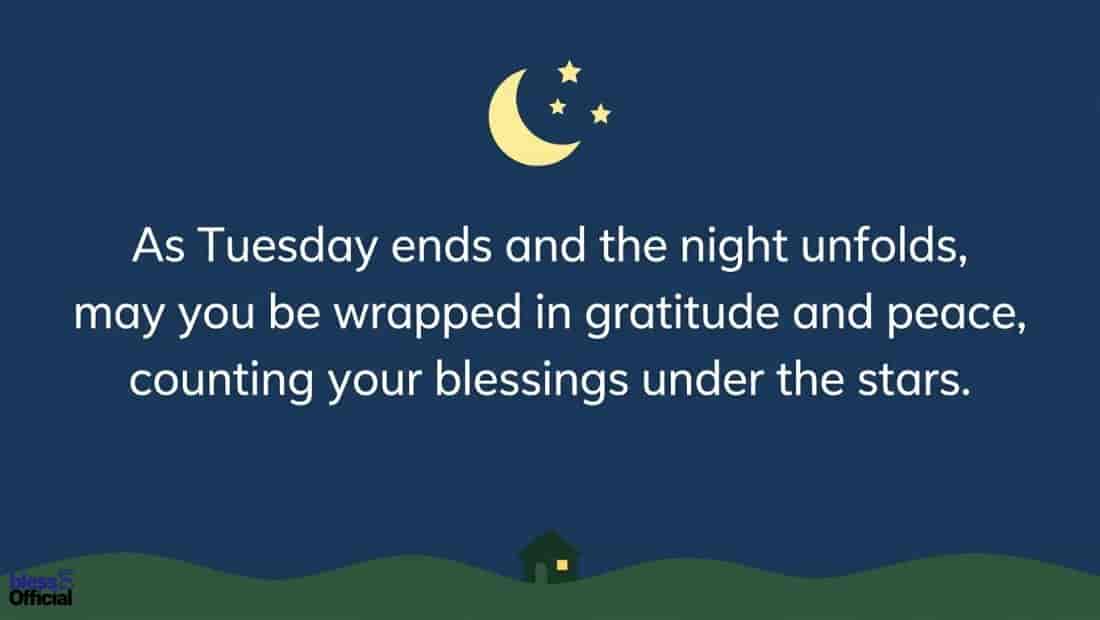 As Tuesday ends and the night unfolds,
may you be wrapped in gratitude and peace,
counting your blessings under the stars.

bless
Official